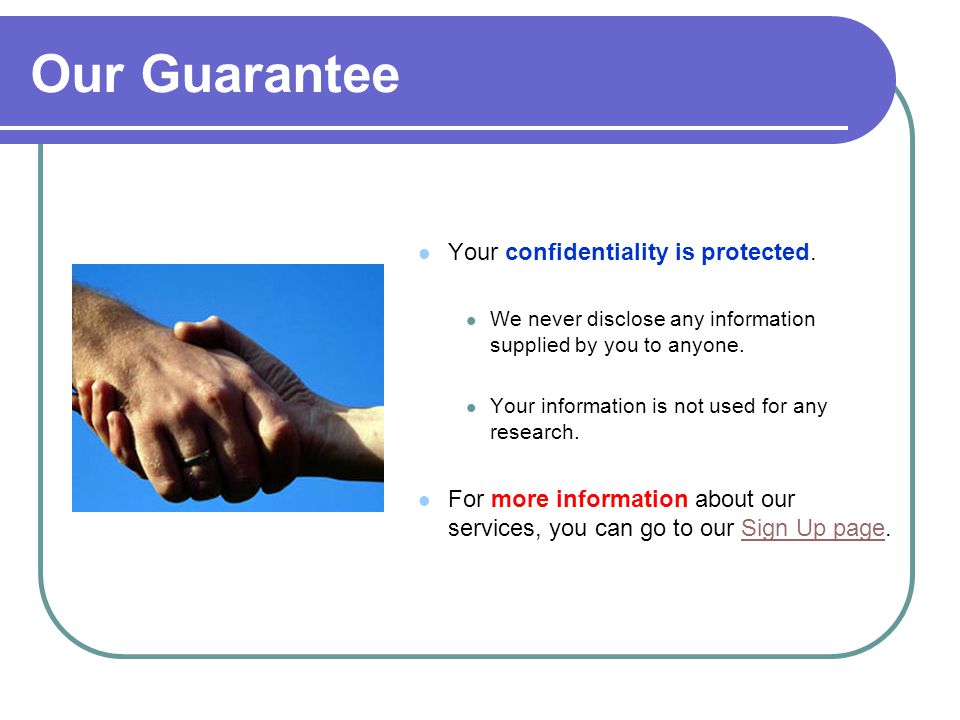 Our Guarantee

Your confidentiality is protected.

We never disclose any information supplied by you to anyone.

Your information is not used for any research.

For more information about our services, you can go to our Sign Up page.